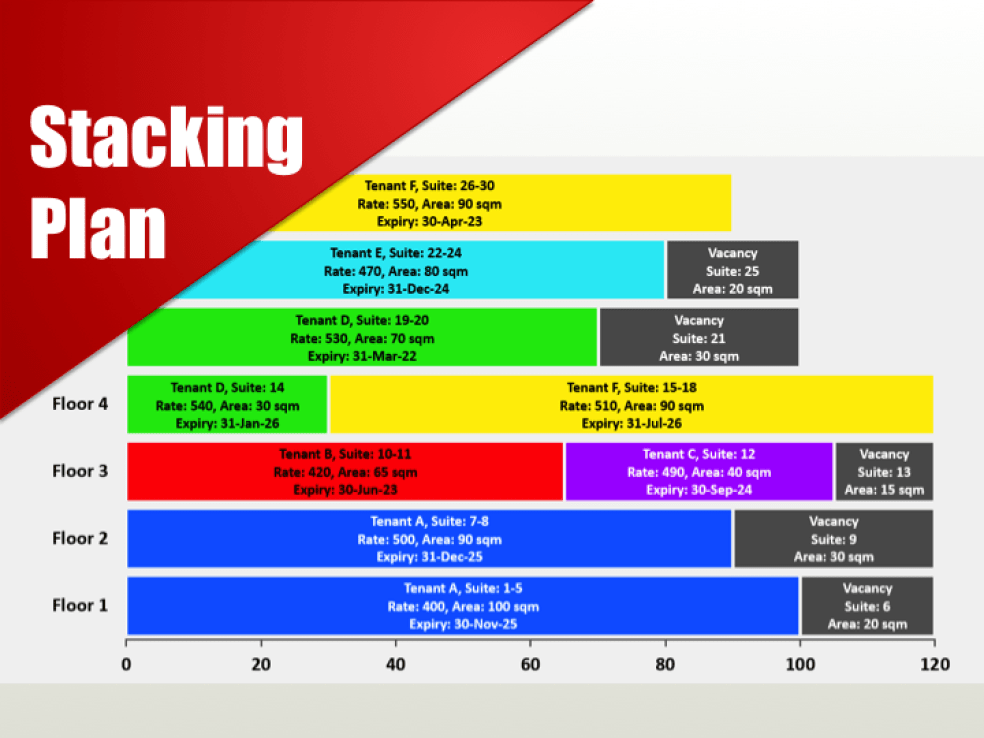 Stacking Plan

Tenant F, Suite: 26-30
Rate: 550, Area: 90 sqm
Expiry: 30-Apr-23

Tenant E, Suite: 22-24
Rate: 470, Area: 80 sqm
Expiry: 31-Dec-24

Vacancy
Suite: 25
Area: 20 sqm

Tenant D, Suite: 19-20
Rate: 530, Area: 70 sqm
Expiry: 31-Mar-22

Vacancy
Suite: 21
Area: 30 sqm

Floor 4

Tenant D, Suite: 14
Rate: 540, Area: 30 sqm
Expiry: 31-Jan-26

Tenant F, Suite: 15-18
Rate: 510, Area: 90 sqm
Expiry: 31-Jul-26

Floor 3

Tenant B, Suite: 10-11
Rate: 420, Area: 65 sqm
Expiry: 30-Jun-23

Tenant C, Suite: 12
Rate: 490, Area: 40 sqm
Expiry: 30-Sep-24

Vacancy
Suite: 13
Area: 15 sqm

Floor 2

Tenant A, Suite: 7-8
Rate: 500, Area: 90 sqm
Expiry: 31-Dec-25

Vacancy
Suite: 9
Area: 30 sqm

Floor 1

Tenant A, Suite: 1-5
Rate: 400, Area: 100 sqm
Expiry: 30-Nov-25

Vacancy
Suite: 6
Area: 20 sqm

0 20 40 60 80 100 120